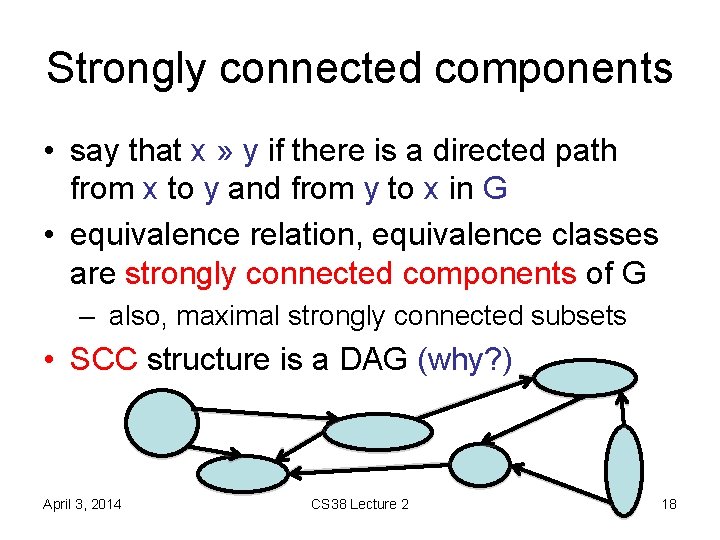 Strongly connected components

• say that x » y if there is a directed path from x to y and from y to x in G

• equivalence relation, equivalence classes are strongly connected components of G

– also, maximal strongly connected subsets

• SCC structure is a DAG (why?)

April 3, 2014

CS38 Lecture 2

18